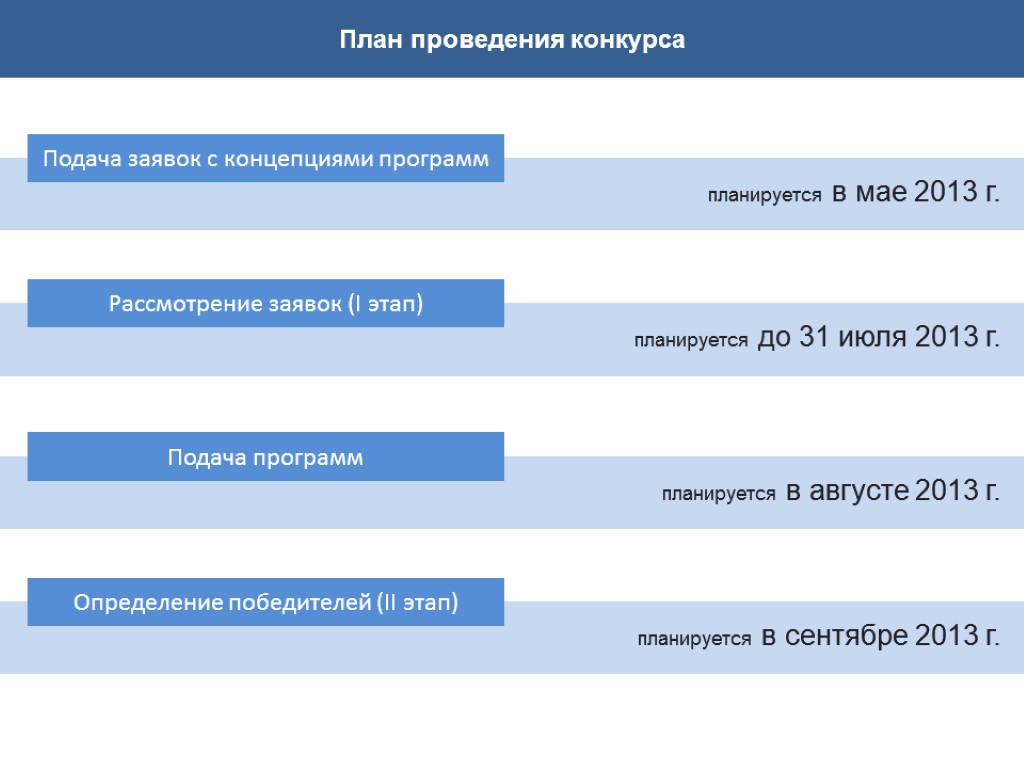 План проведения конкурса

Подача заявок с концепциями программ

планируется в мае 2013 г.

Рассмотрение заявок (I этап)

планируется до 31 июля 2013 г.

Подача программ

планируется в августе 2013 г.

Определение победителей (II этап)

планируется в сентябре 2013 г.